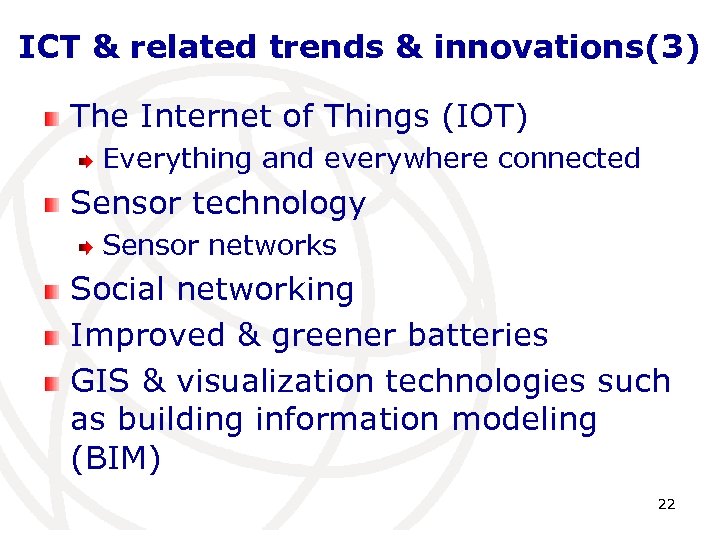 ICT & related trends & innovations(3)

The Internet of Things (IOT)

Everything and everywhere connected

Sensor technology

Sensor networks

Social networking

Improved & greener batteries

GIS & visualization technologies such as building information modeling (BIM)

22